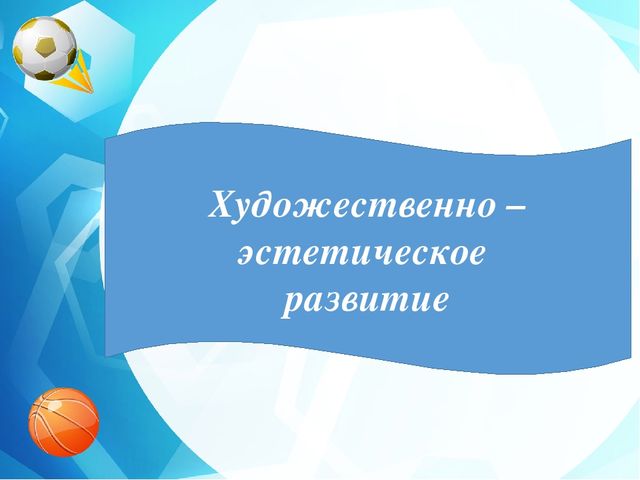 Художественно – эстетическое развитие